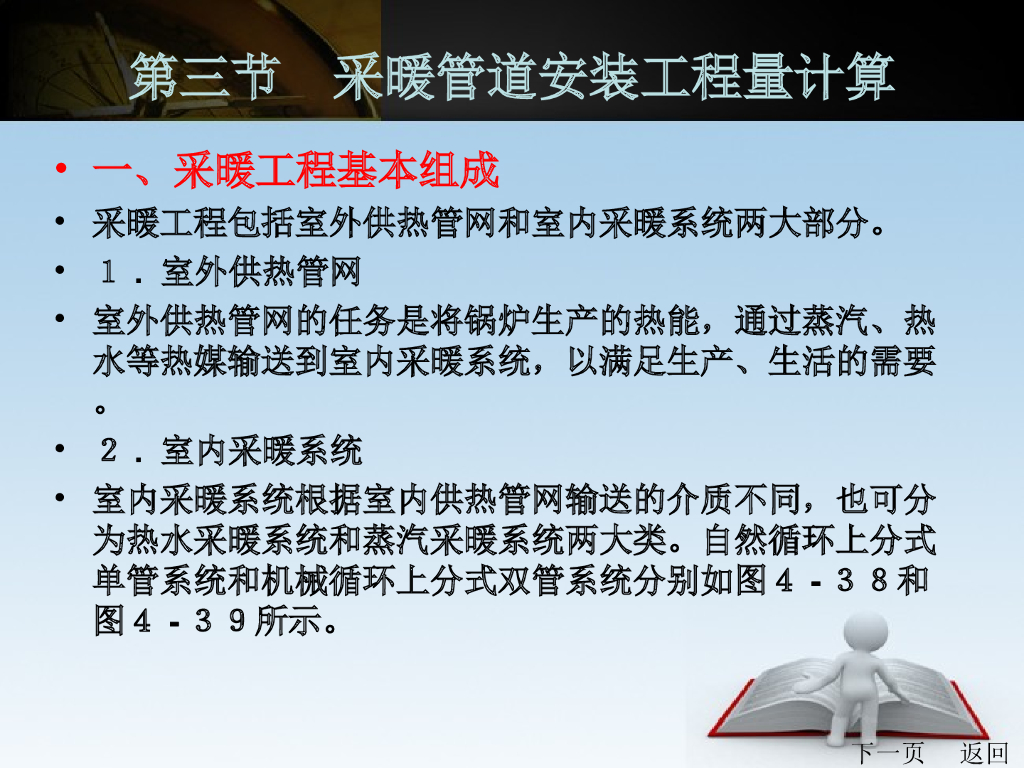 第三节　采暖管道安装工程量计算

• 一、采暖工程基本组成

• 采暖工程包括室外供热管网和室内采暖系统两大部分。

• １．室外供热管网

• 室外供热管网的任务是将锅炉生产的热能，通过蒸汽、热水等热媒输送到室内采暖系统，以满足生产、生活的需要。

• ２．室内采暖系统

• 室内采暖系统根据室内供热管网输送的介质不同，也可分为热水采暖系统和蒸汽采暖系统两大类。自然循环上分式单管系统和机械循环上分式双管系统分别如图４－３８和图４－３９所示。

下一页　返回